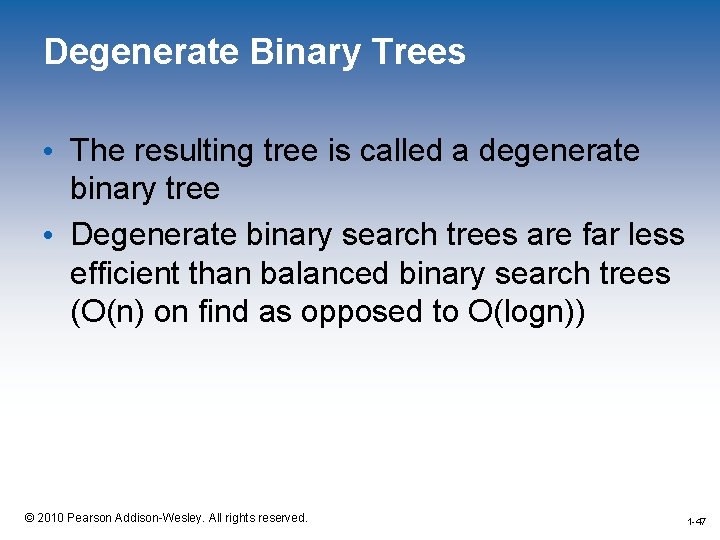 Degenerate Binary Trees

• The resulting tree is called a degenerate binary tree

• Degenerate binary search trees are far less efficient than balanced binary search trees (O(n) on find as opposed to O(logn))

© 2010 Pearson Addison-Wesley. All rights reserved.

1-47